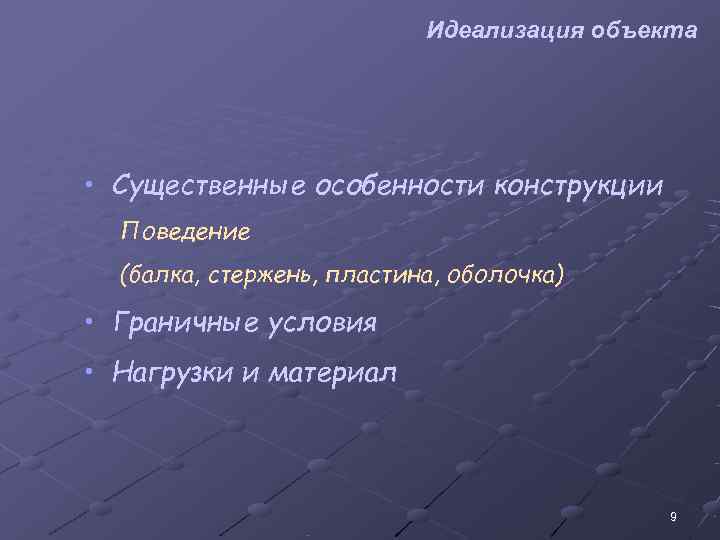 Идеализация объекта

• Существенные особенности конструкции

Поведение

(балка, стержень, пластина, оболочка)

• Граничные условия

• Нагрузки и материал

9